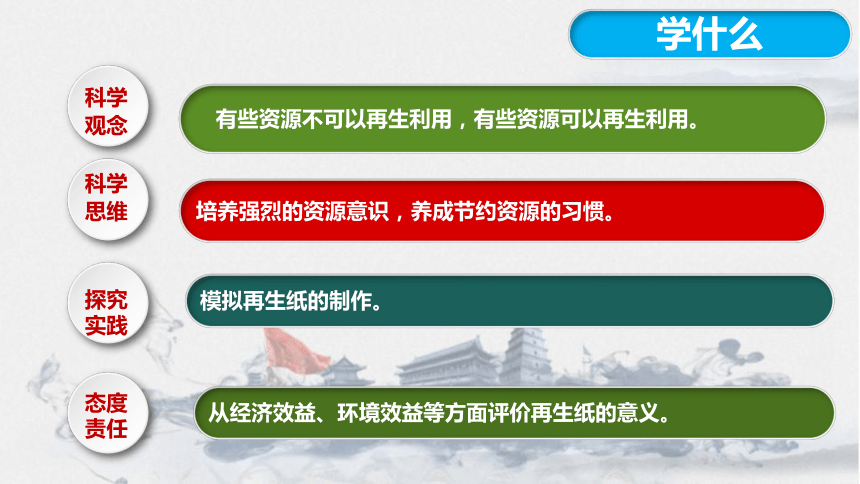 学什么

科学观念

有些资源不可以再生利用，有些资源可以再生利用。

科学思维

培养强烈的资源意识，养成节约资源的习惯。

探究实践

模拟再生纸的制作。

态度责任

从经济效益、环境效益等方面评价再生纸的意义。